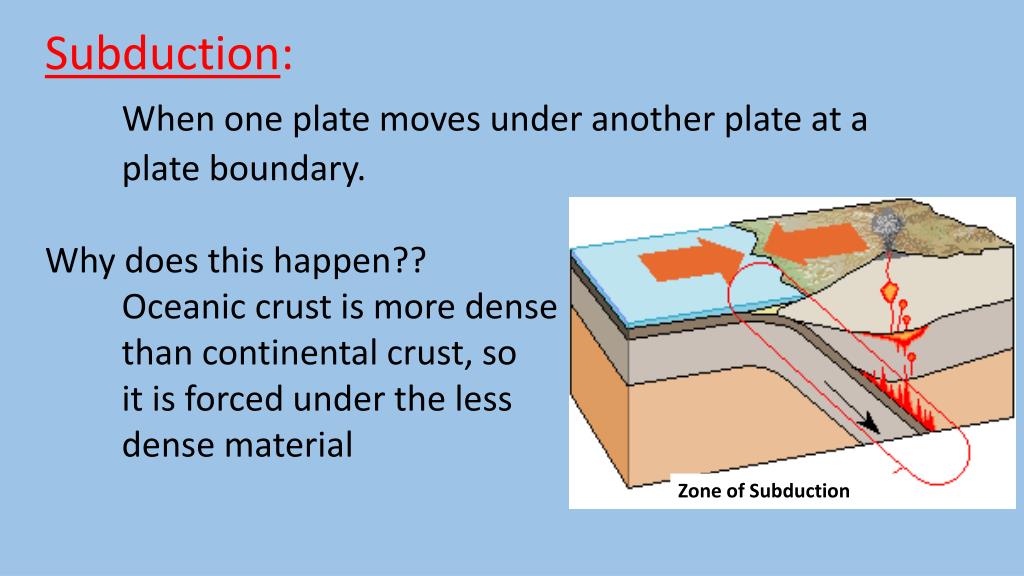 Subduction:

When one plate moves under another plate at a plate boundary.

Why does this happen??

Oceanic crust is more dense than continental crust, so it is forced under the less dense material

Zone of Subduction